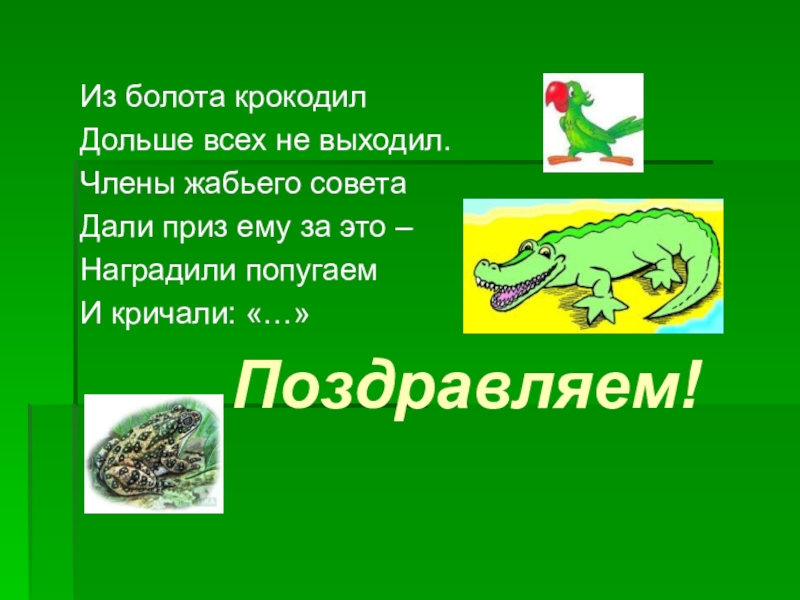 Из болота крокодил
Дольше всех не выходил.
Члены жабьего совета
Дали приз ему за это –
Наградили попугаем
И кричали: «…»

Поздравляем!